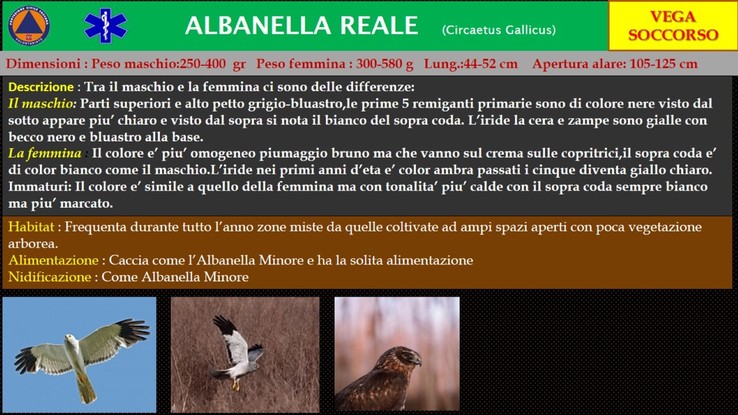 ALBANELLA REALE (Circaetus Gallicus)

VEGA SOCCORSO

Dimensioni : Peso maschio:250-400 gr Peso femmina : 300-580 g Lung.:44-52 cm Apertura alare: 105-125 cm

Descrizione : Tra il maschio e la femmina ci sono delle differenze:
Il maschio: Parti superiori e alto petto grigio-bluastro,le prime 5 remiganti primarie sono di colore nere visto dal sotto appare piu' chiaro e visto dal sopra si nota il bianco del sopra coda. L'iride la cera e zampe sono gialle con becco nero e bluastro alla base.
La femmina : Il colore e' piu' omogeneo piumaggio bruno ma che vanno sul crema sulle copritrici,il sopra coda e' di color bianco come il maschio.L'iride nei primi anni d'eta e' color ambra passati i cinque diventa giallo chiaro.
Immaturi: Il colore e' simile a quello della femmina ma con tonalita' piu' calde con il sopra coda sempre bianco ma piu' marcato.

Habitat : Frequenta durante tutto l'anno zone miste da quelle coltivate ad ampi spazi aperti con poca vegetazione arborea.
Alimentazione : Caccia come l'Albanella Minore e ha la solita alimentazione
Nidificazione : Come Albanella Minore